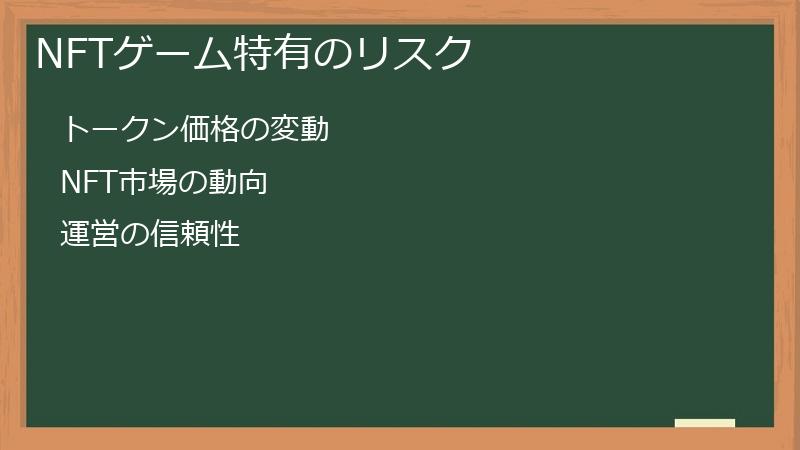 NFTゲーム特有のリスク

トークン価格の変動

NFT市場の動向

運営の信頼性